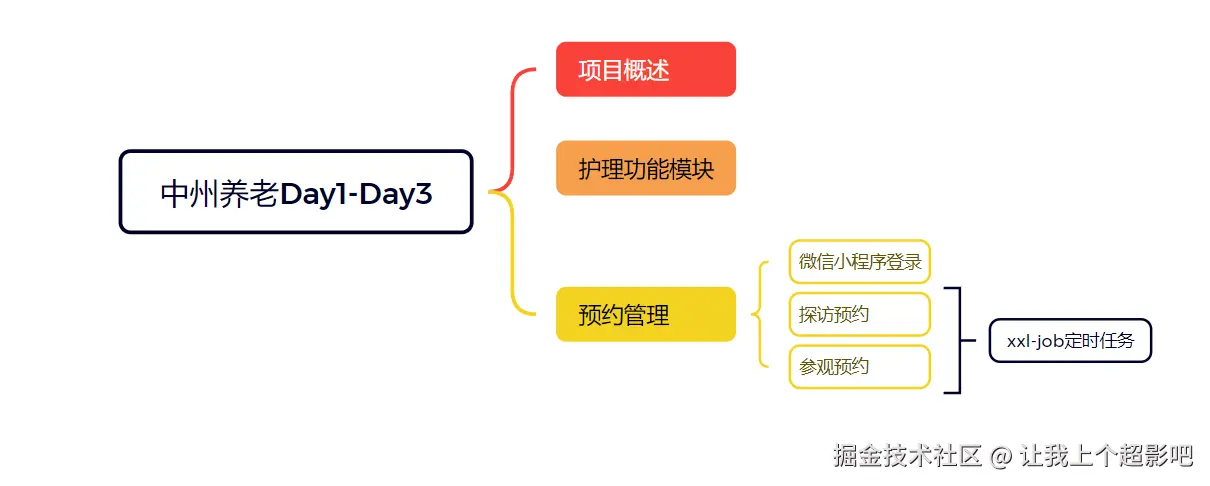 中州养老Day1-Day3

项目概述

护理功能模块

预约管理

微信小程序登录

探访预约

参观预约

xxl-job定时任务

掘金技术社区 @ 让我上个超影吧